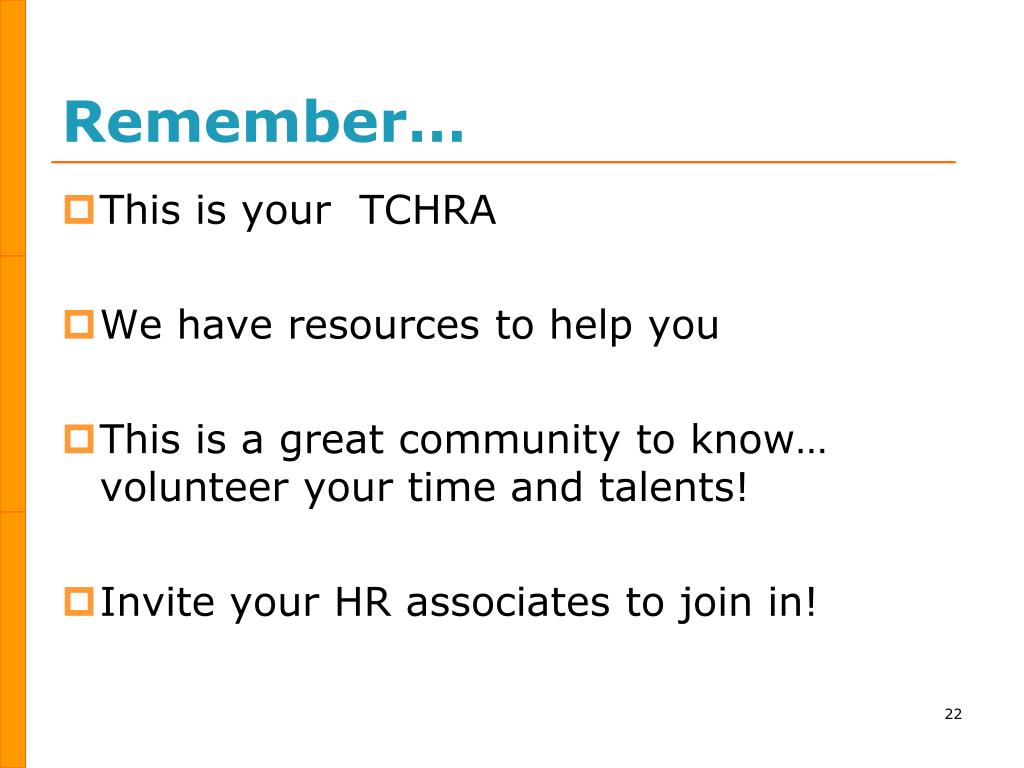 Remember…

This is your  TCHRA

We have resources to help you

This is a great community to know… volunteer your time and talents!

Invite your HR associates to join in!

22